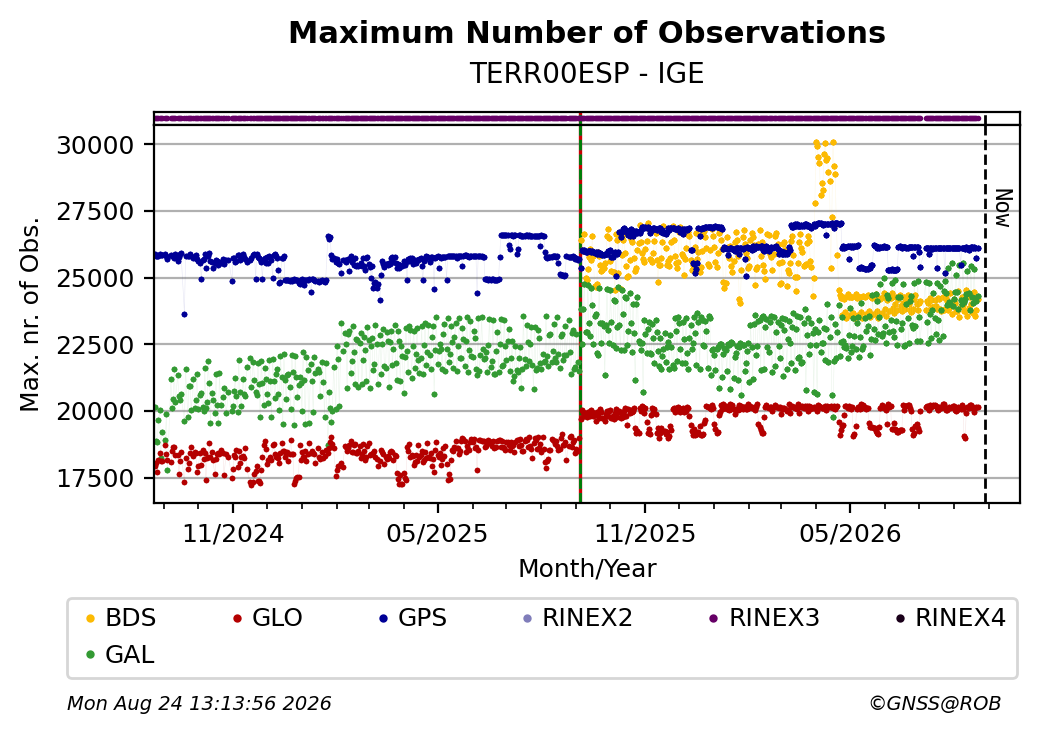 Maximum Number of Observations
TERR00ESP - IGE

Max. nr. of Obs.

30000
27500
25000
22500
20000
17500

Now

11/2024
05/2025
11/2025
05/2026

Month/Year

BDS
GLO
GPS
RINEX2
RINEX3
RINEX4
GAL

Mon Aug 24 13:13:56 2026
©GNSS@ROB